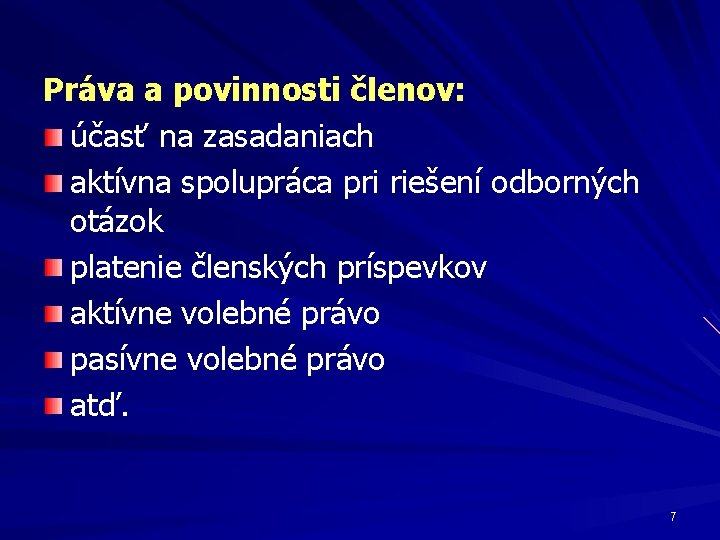 Práva a povinnosti členov:

účasť na zasadaniach

aktívna spolupráca pri riešení odborných otázok

platenie členských príspevkov

aktívne volebné právo

pasívne volebné právo

atď.

7